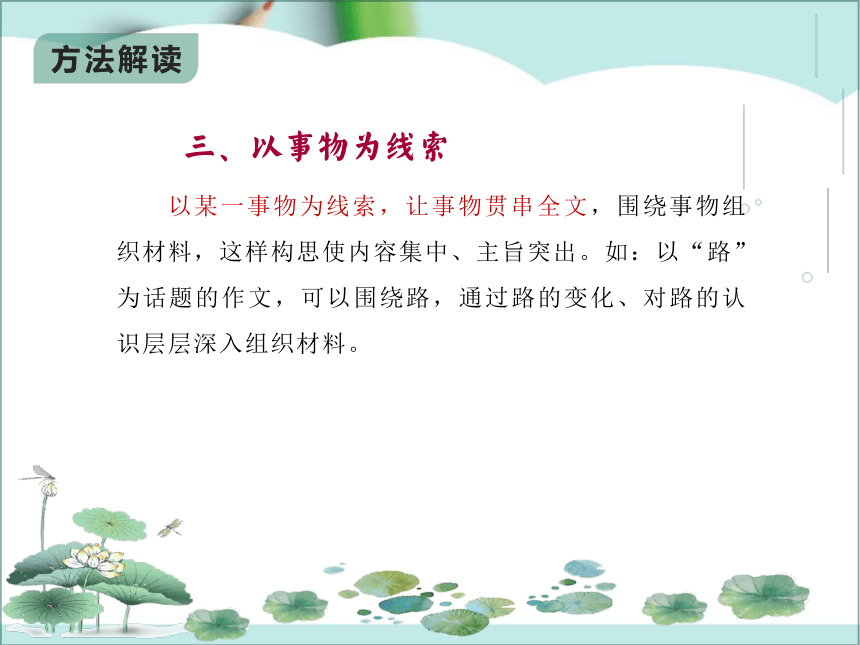 方法解读

三、以事物为线索

以某一事物为线索，让事物贯串全文，围绕事物组织材料，这样构思使内容集中、主旨突出。如：以“路”为话题的作文，可以围绕路，通过路的变化、对路的认识层层深入组织材料。